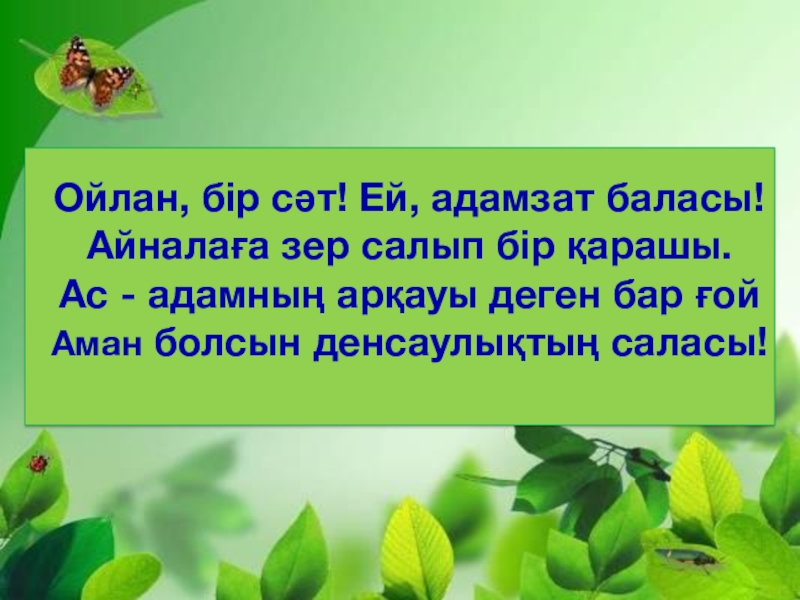 Ойлан, бір сәт! Ей, адамзат баласы!
Айналаға зер салып бір қарашы.
Ас - адамның арқауы деген бар ғой
Аман болсын денсаулықтың саласы!